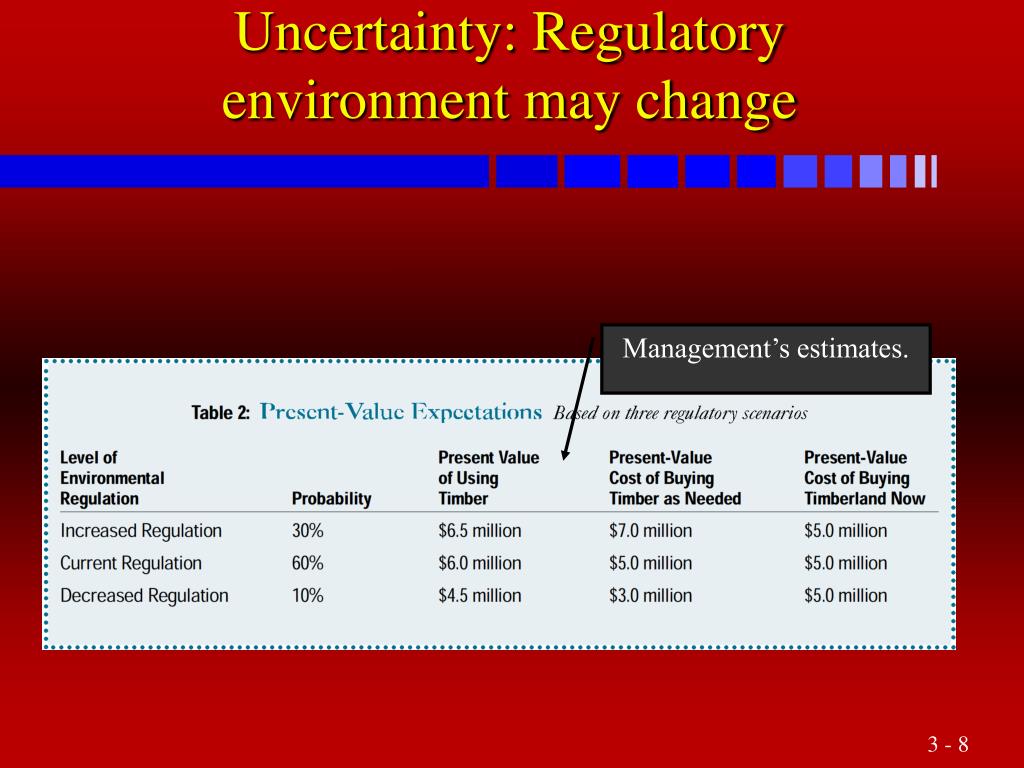 Uncertainty: Regulatory environment may change

Management's estimates.

Table 2: Present-Value Expectations Based on three regulatory scenarios

| Level of Environmental Regulation | Probability | Present Value of Using Timber | Present-Value Cost of Buying Timber as Needed | Present-Value Cost of Buying Timberland Now |
|---|---|---|---|---|
| Increased Regulation | 30% | $6.5 million | $7.0 million | $5.0 million |
| Current Regulation | 60% | $6.0 million | $5.0 million | $5.0 million |
| Decreased Regulation | 10% | $4.5 million | $3.0 million | $5.0 million |

3 - 8